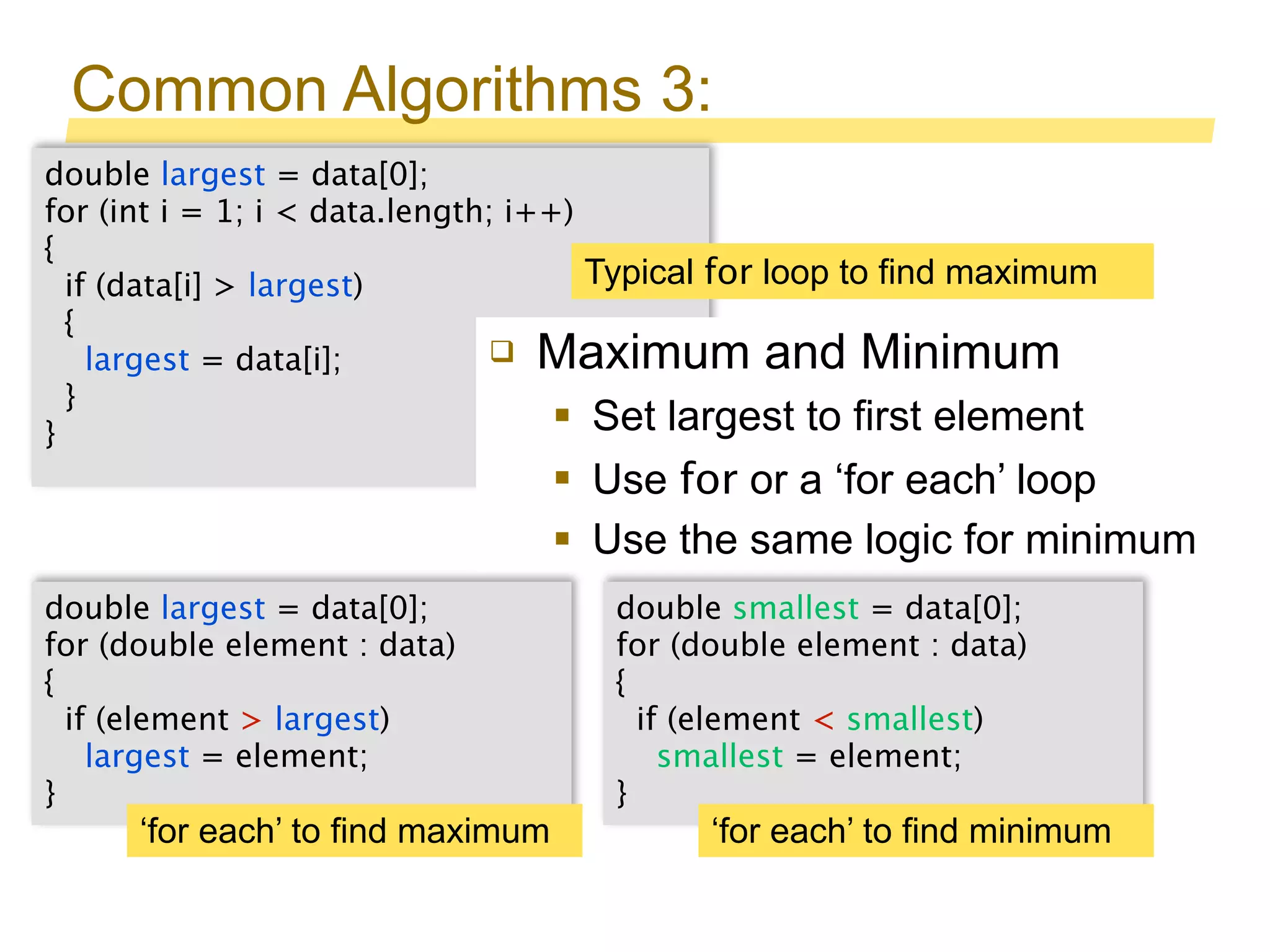 Common Algorithms 3:

double largest = data[0];
for (int i = 1; i < data.length; i++)
{
  if (data[i] > largest)
  {
    largest = data[i];
  }
}

Typical for loop to find maximum

❑ Maximum and Minimum
▪ Set largest to first element
▪ Use for or a ‘for each’ loop
▪ Use the same logic for minimum

double largest = data[0];
for (double element : data)
{
  if (element > largest)
    largest = element;
}

‘for each’ to find maximum

double smallest = data[0];
for (double element : data)
{
  if (element < smallest)
    smallest = element;
}

‘for each’ to find minimum